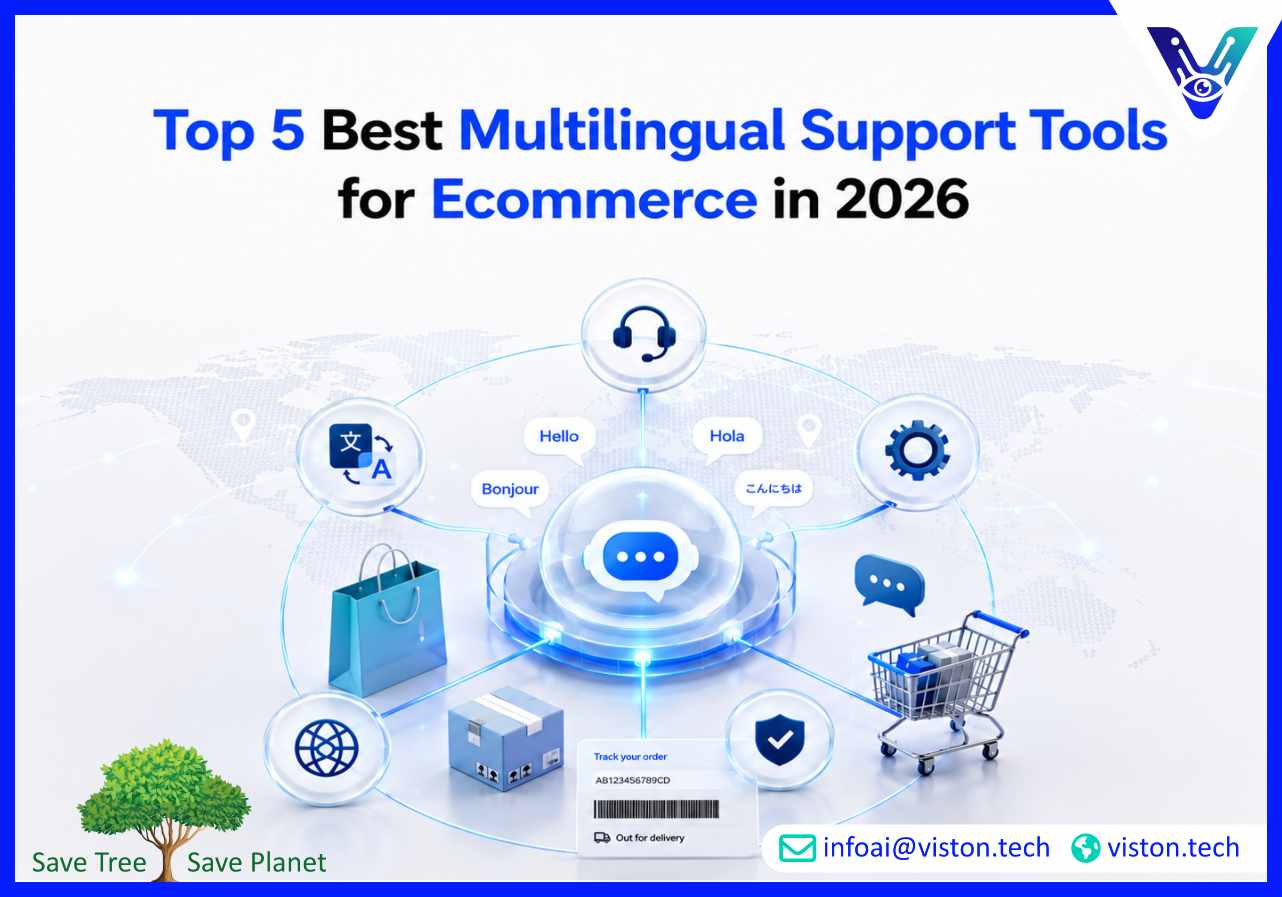 Top 5 Best Multilingual Support Tools for Ecommerce in 2026

文 A

Hello

Hola

Bonjour

こんにちは

Track your order

AB123456789CD

Out for delivery

Save Tree Save Planet

infoai@viston.tech viston.tech